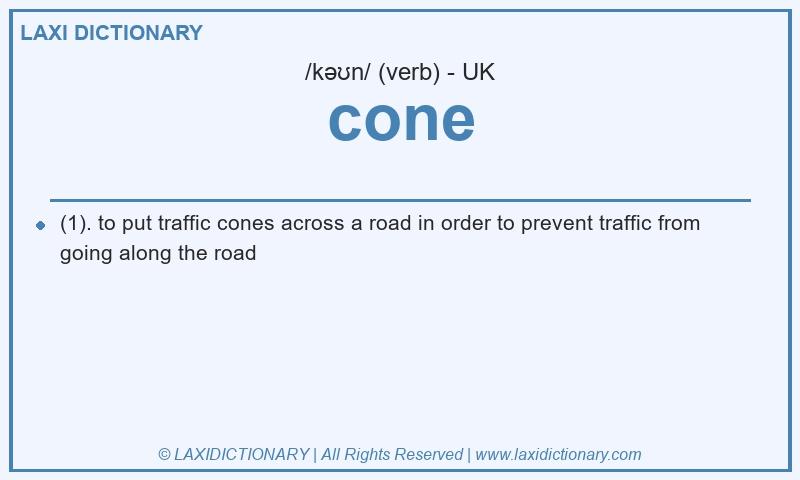 LAXI DICTIONARY

/kəʊn/ (verb) - UK

cone

(1). to put traffic cones across a road in order to prevent traffic from going along the road

© LAXIDICTIONARY | All Rights Reserved | www.laxidictionary.com